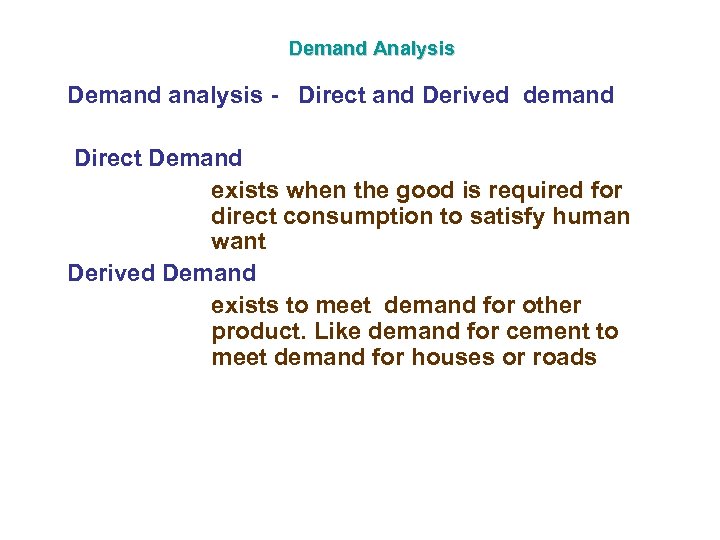 Demand Analysis

Demand analysis - Direct and Derived demand

Direct Demand

exists when the good is required for direct consumption to satisfy human want

Derived Demand

exists to meet demand for other product. Like demand for cement to meet demand for houses or roads